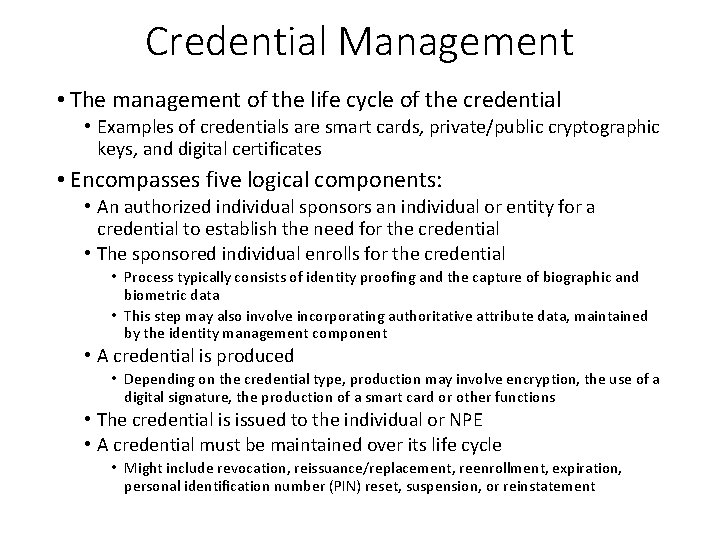 Credential Management

• The management of the life cycle of the credential
  • Examples of credentials are smart cards, private/public cryptographic keys, and digital certificates
• Encompasses five logical components:
  • An authorized individual sponsors an individual or entity for a credential to establish the need for the credential
  • The sponsored individual enrolls for the credential
    • Process typically consists of identity proofing and the capture of biographic and biometric data
    • This step may also involve incorporating authoritative attribute data, maintained by the identity management component
  • A credential is produced
    • Depending on the credential type, production may involve encryption, the use of a digital signature, the production of a smart card or other functions
  • The credential is issued to the individual or NPE
  • A credential must be maintained over its life cycle
    • Might include revocation, reissuance/replacement, reenrollment, expiration, personal identification number (PIN) reset, suspension, or reinstatement